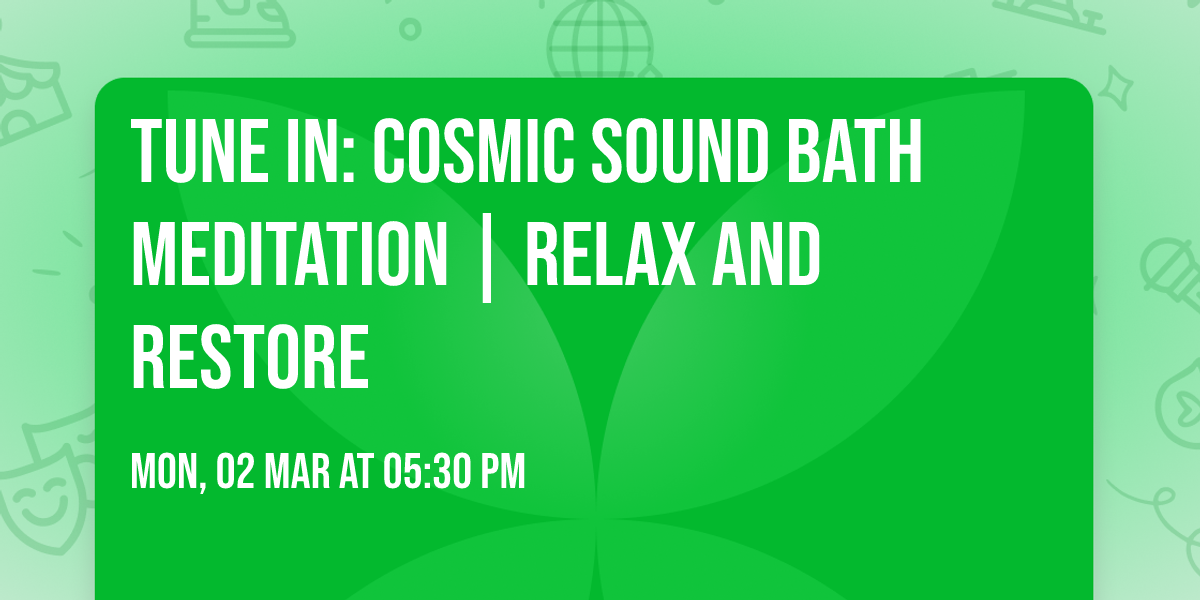 TUNE IN: COSMIC SOUND BATH MEDITATION | RELAX AND RESTORE

MON, 02 MAR AT 05:30 PM